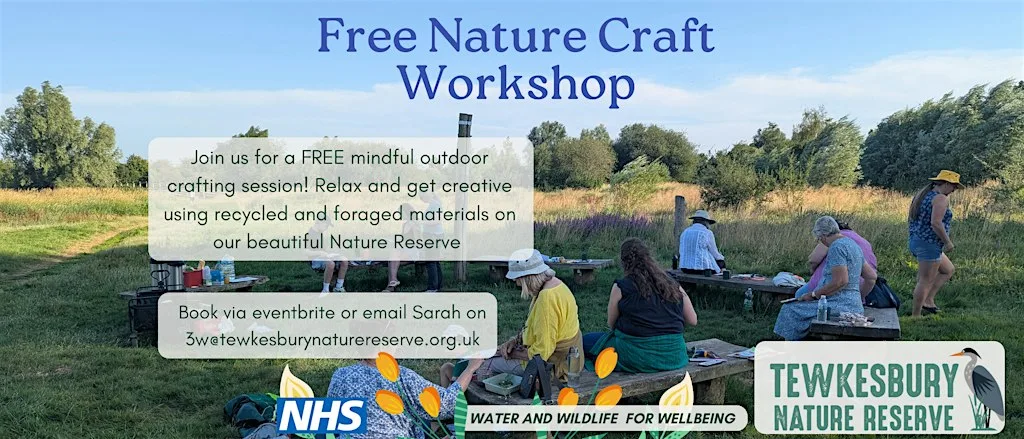 Free Nature Craft Workshop

Join us for a FREE mindful outdoor crafting session! Relax and get creative using recycled and foraged materials on our beautiful Nature Reserve

Book via eventbrite or email Sarah on 3w@tewkesburynaturereserve.org.uk

NHS

WATER AND WILDLIFE FOR WELLBEING

TEWKESBURY NATURE RESERVE